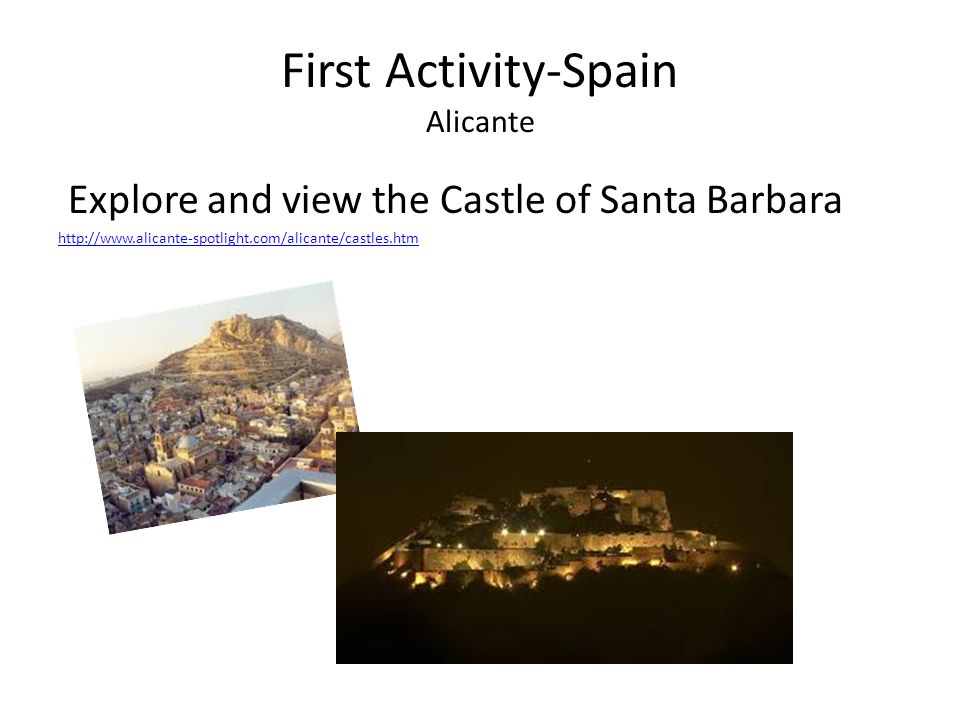 First Activity-Spain
Alicante

Explore and view the Castle of Santa Barbara

http://www.alicante-spotlight.com/alicante/castles.htm